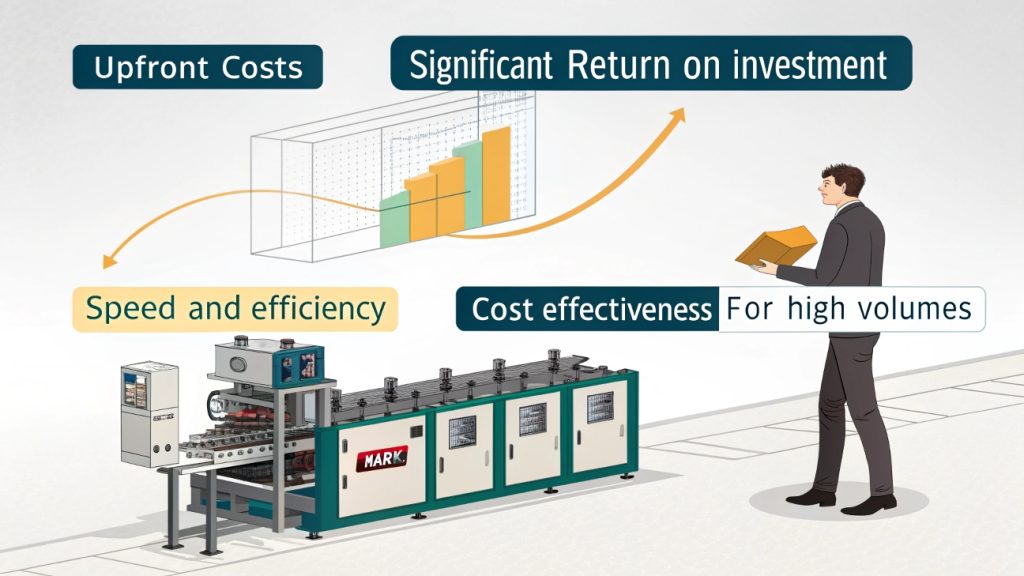 Upfront Costs

Significant Return on investment

Speed and efficiency

Cost effectiveness For high volumes

MARK